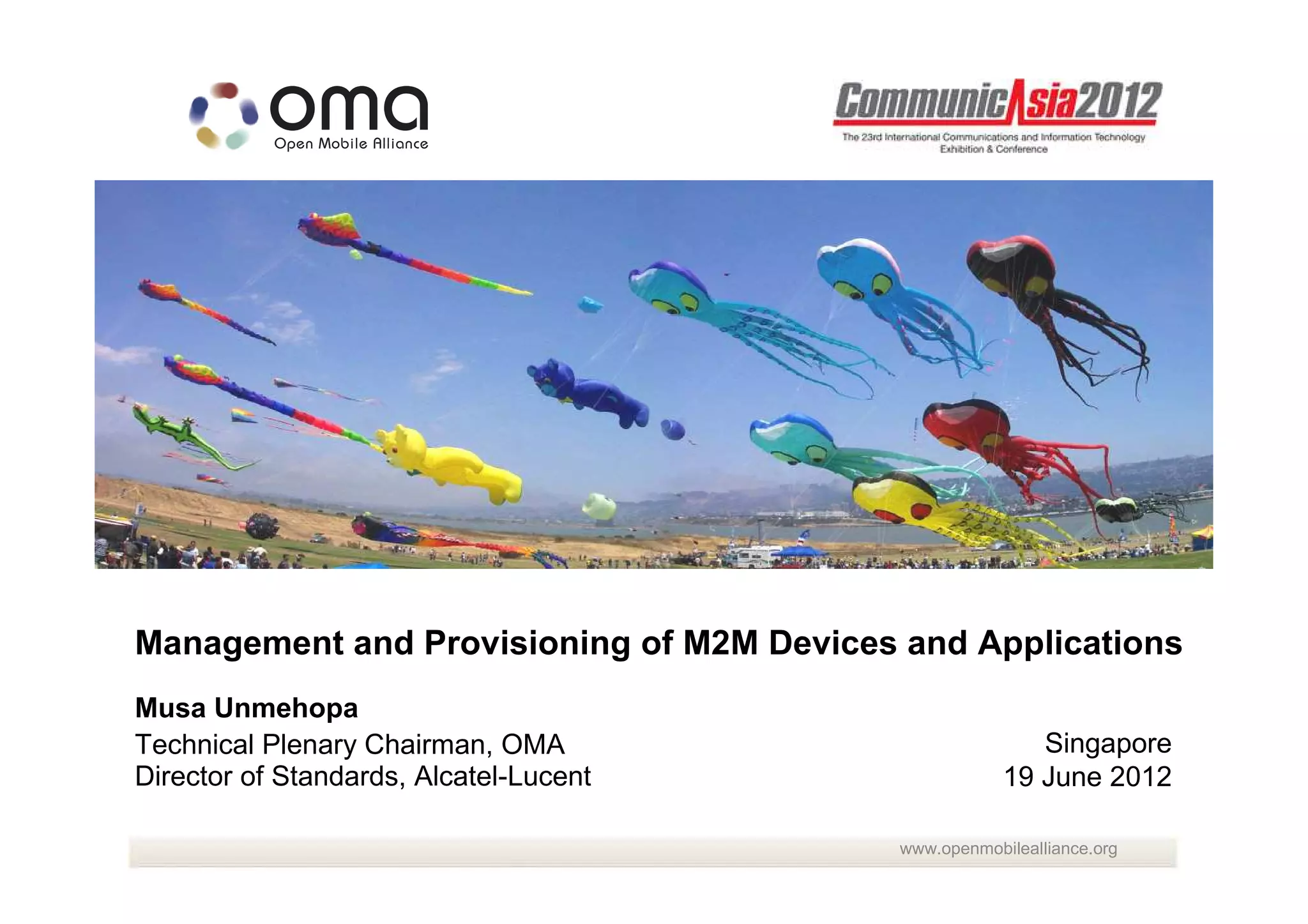 oma
Open Mobile Alliance

CommunicAsia2012
The 23rd International Communications and Information Technology Exhibition & Conference

Management and Provisioning of M2M Devices and Applications

Musa Unmehopa
Technical Plenary Chairman, OMA
Director of Standards, Alcatel-Lucent

Singapore
19 June 2012

www.openmobilealliance.org